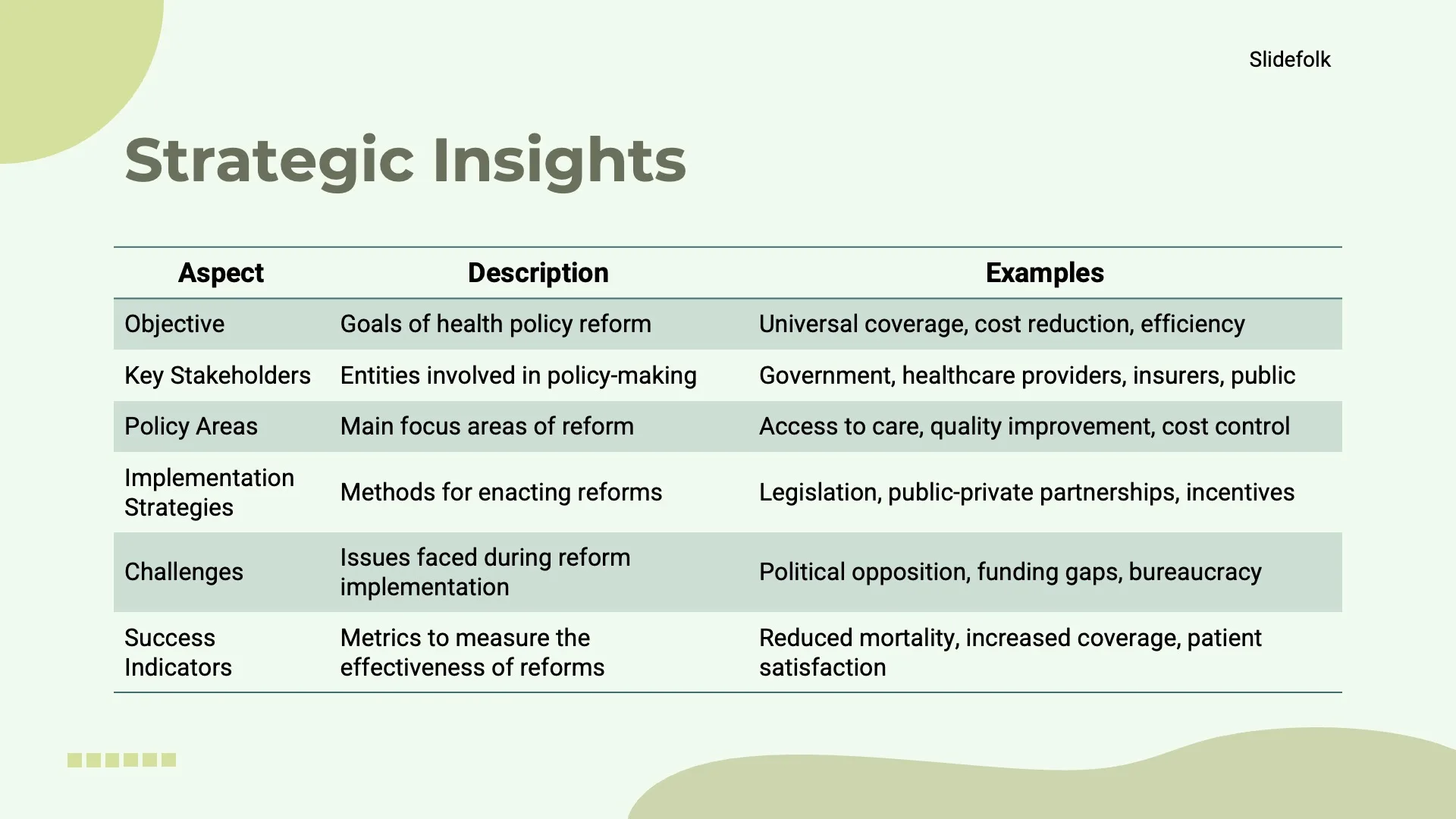 Slidefolk

Strategic Insights

| Aspect | Description | Examples |
|---|---|---|
| Objective | Goals of health policy reform | Universal coverage, cost reduction, efficiency |
| Key Stakeholders | Entities involved in policy-making | Government, healthcare providers, insurers, public |
| Policy Areas | Main focus areas of reform | Access to care, quality improvement, cost control |
| Implementation Strategies | Methods for enacting reforms | Legislation, public-private partnerships, incentives |
| Challenges | Issues faced during reform implementation | Political opposition, funding gaps, bureaucracy |
| Success Indicators | Metrics to measure the effectiveness of reforms | Reduced mortality, increased coverage, patient satisfaction |